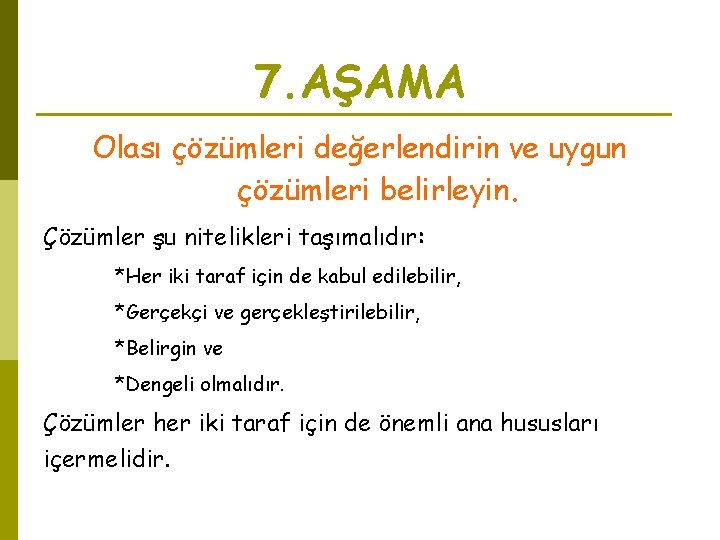 7.AŞAMA

Olası çözümleri değerlendirin ve uygun çözümleri belirleyin.

Çözümler şu nitelikleri taşımalıdır:

*Her iki taraf için de kabul edilebilir,

*Gerçekçi ve gerçekleştirilebilir,

*Belirgin ve

*Dengeli olmalıdır.

Çözümler her iki taraf için de önemli ana hususları içermelidir.